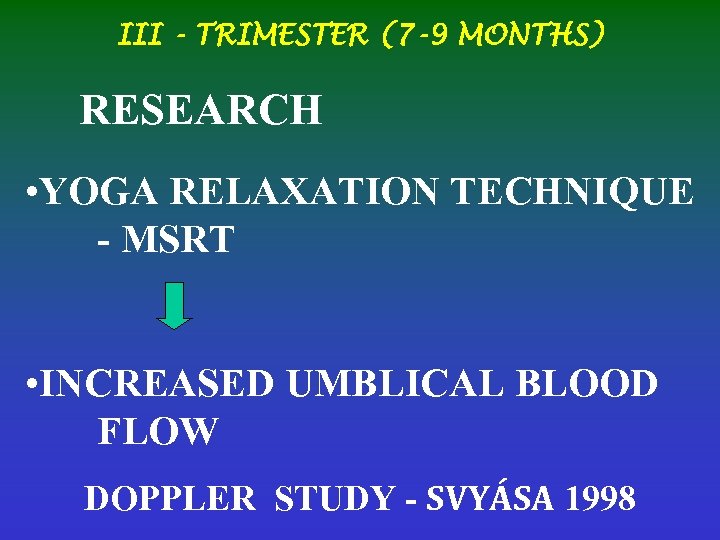 III - TRIMESTER (7-9 MONTHS)

RESEARCH

•YOGA RELAXATION TECHNIQUE - MSRT

•INCREASED UMBLICAL BLOOD FLOW

DOPPLER STUDY - SVYÁSA 1998